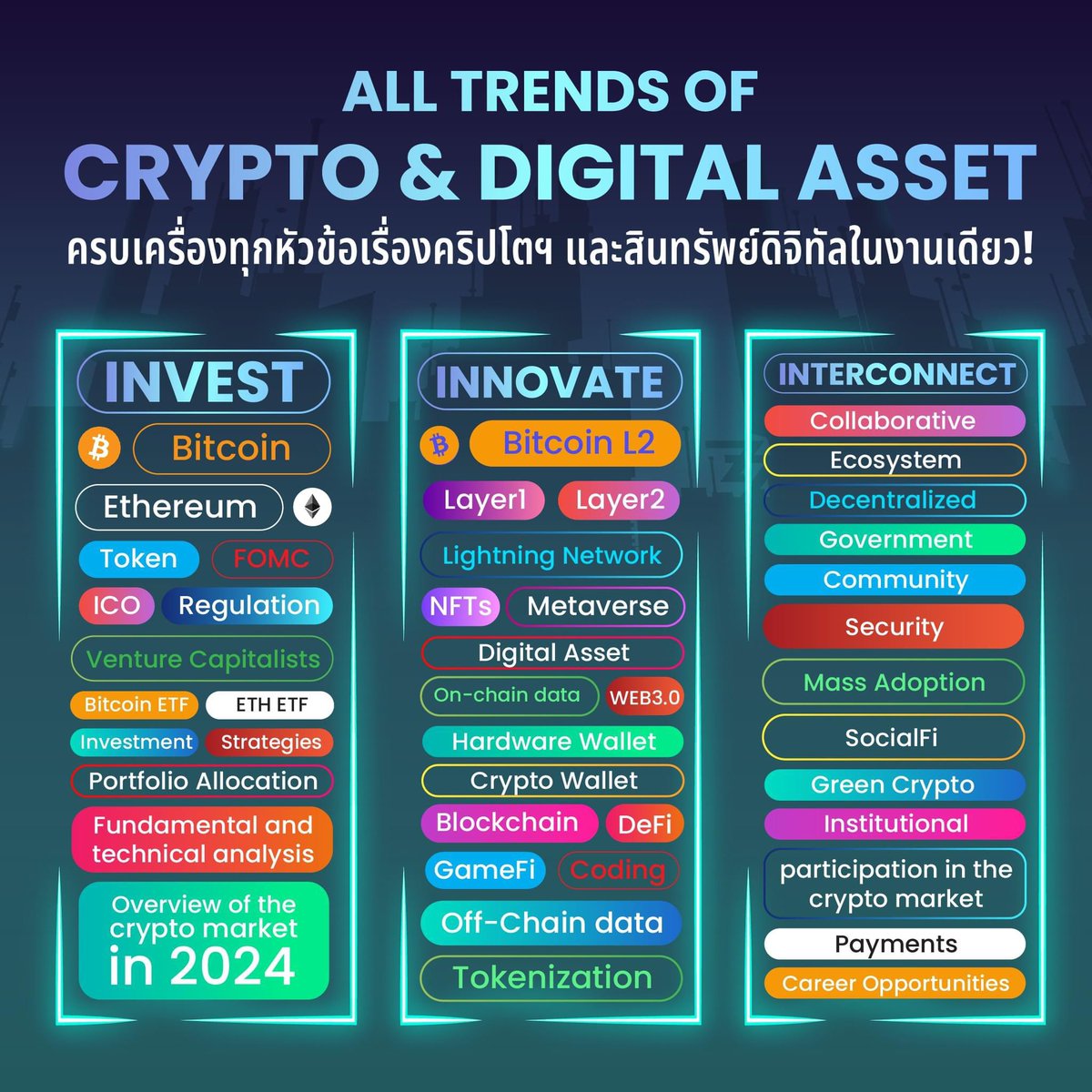 ALL TRENDS OF
CRYPTO & DIGITAL ASSET
ครบเครื่องทุกหัวข้อเรื่องคริปโตฯ และสินทรัพย์ดิจิทัลในงานเดียว!

INVEST
Bitcoin
Ethereum
Token
FOMC
ICO
Regulation
Venture Capitalists
Bitcoin ETF
ETH ETF
Investment
Strategies
Portfolio Allocation
Fundamental and technical analysis
Overview of the crypto market in 2024

INNOVATE
Bitcoin L2
Layer1
Layer2
Lightning Network
NFTs
Metaverse
Digital Asset
On-chain data
WEB3.0
Hardware Wallet
Crypto Wallet
Blockchain
DeFi
GameFi
Coding
Off-Chain data
Tokenization

INTERCONNECT
Collaborative
Ecosystem
Decentralized
Government
Community
Security
Mass Adoption
SocialFi
Green Crypto
Institutional
participation in the crypto market
Payments
Career Opportunities